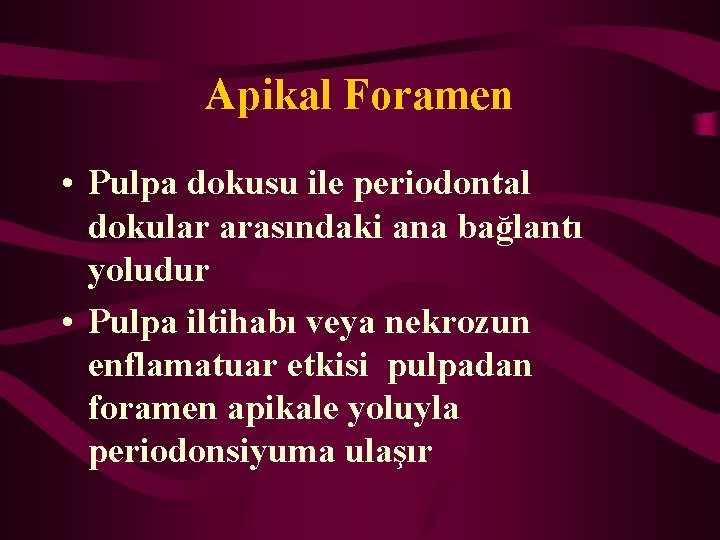 Apikal Foramen

• Pulpa dokusu ile periodontal dokular arasındaki ana bağlantı yoludur

• Pulpa iltihabı veya nekrozun enflamatuar etkisi pulpadan foramen apikale yoluyla periodonsiyuma ulaşır